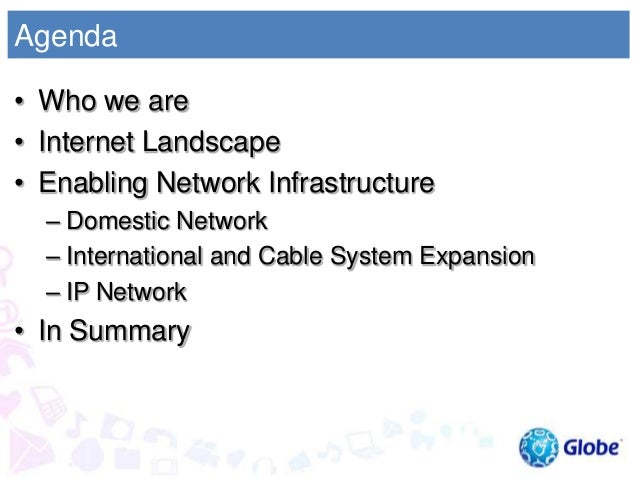 Agenda

• Who we are
• Internet Landscape
• Enabling Network Infrastructure
– Domestic Network
– International and Cable System Expansion
– IP Network
• In Summary

Globe